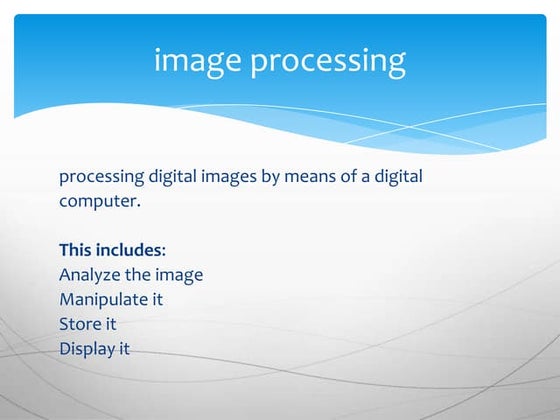 image processing

processing digital images by means of a digital computer.

This includes:
Analyze the image
Manipulate it
Store it
Display it